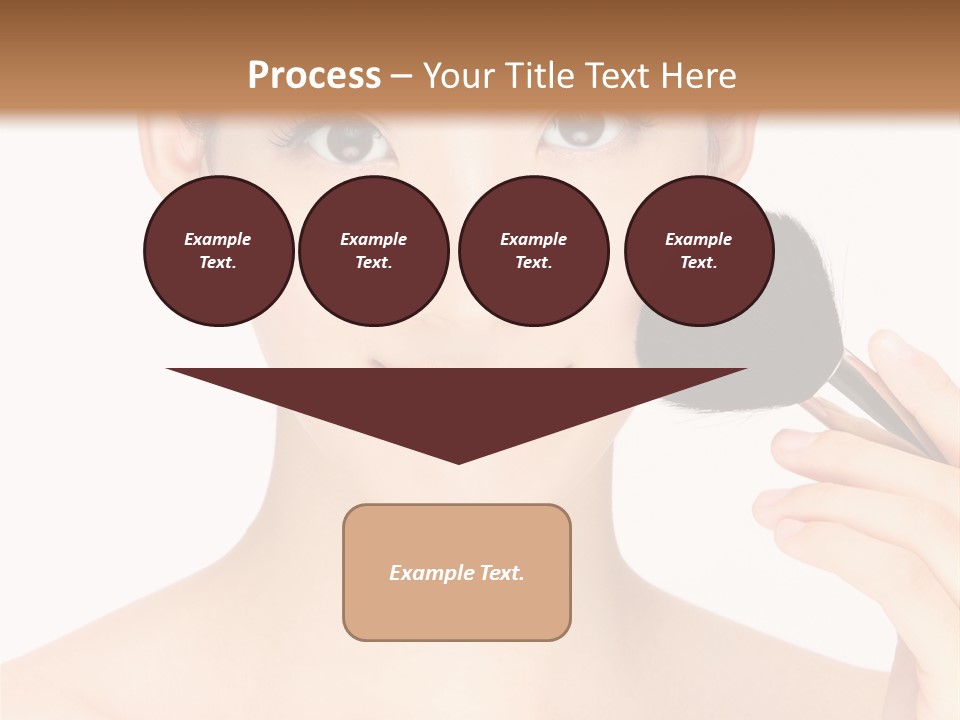 Process – Your Title Text Here

Example Text.

Example Text.

Example Text.

Example Text.

Example Text.